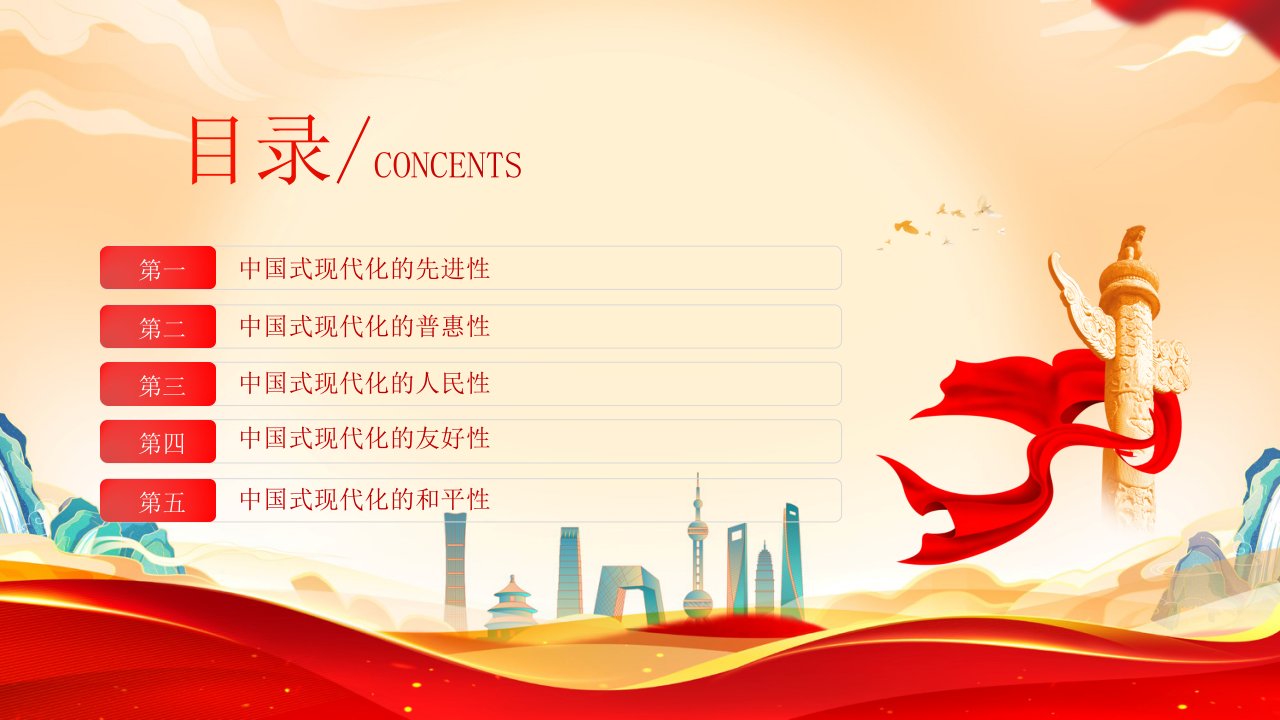 目录/CONCENTS

第一 中国式现代化的先进性

第二 中国式现代化的普惠性

第三 中国式现代化的人民性

第四 中国式现代化的友好性

第五 中国式现代化的和平性